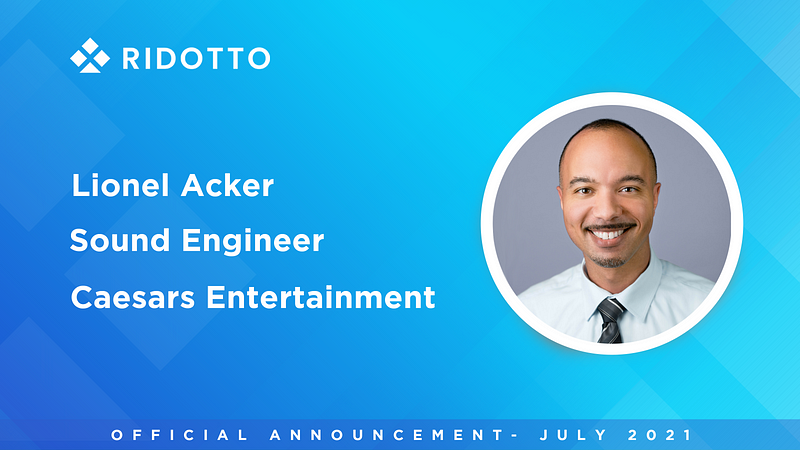 RIDOTTO

Lionel Acker

Sound Engineer

Caesars Entertainment

OFFICIAL ANNOUNCEMENT- JULY 2021